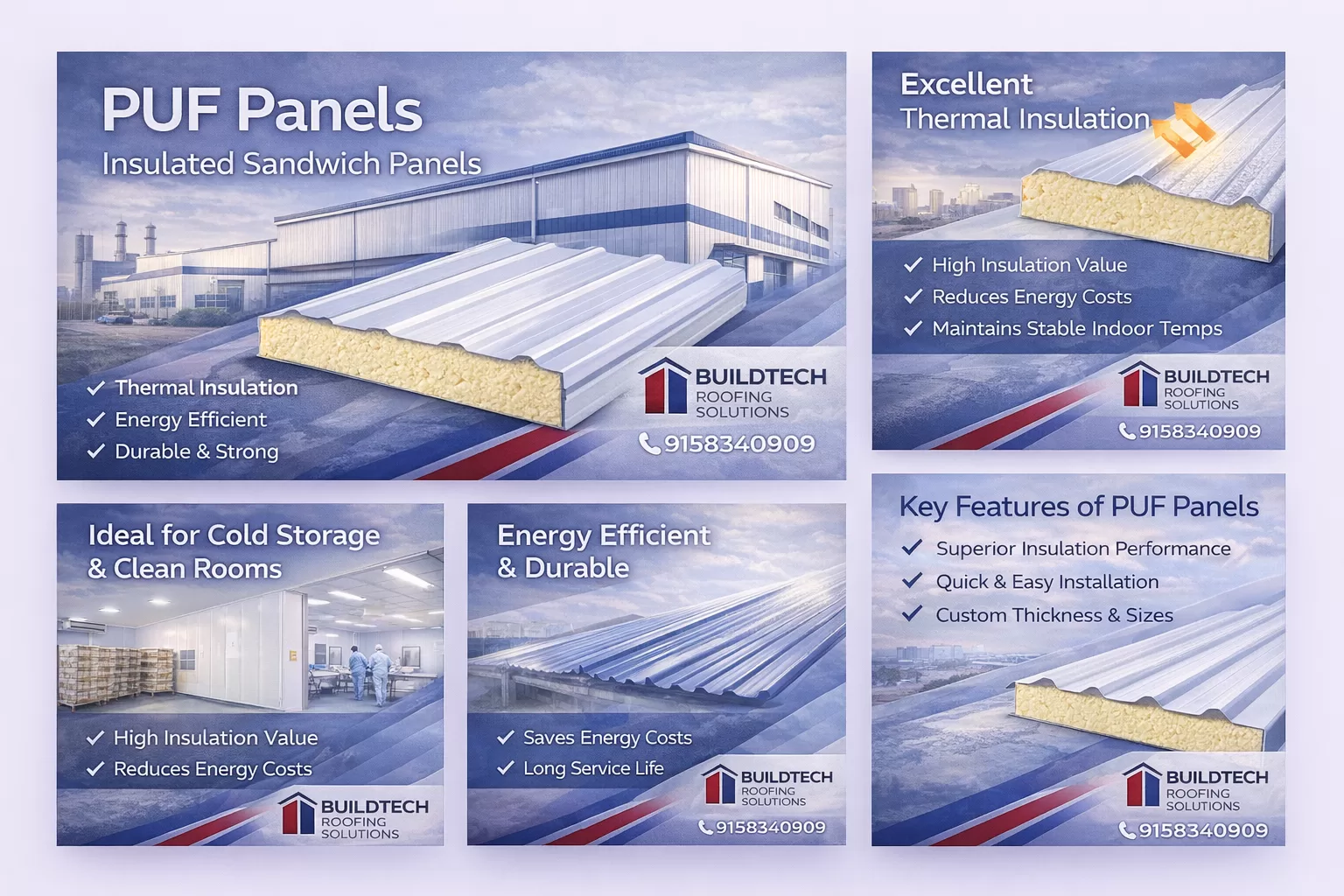 PUF Panels
Insulated Sandwich Panels

✓ Thermal Insulation
✓ Energy Efficient
✓ Durable & Strong

BUILDTECH
ROOFING
SOLUTIONS
9158340909

Excellent
Thermal Insulation

✓ High Insulation Value
✓ Reduces Energy Costs
✓ Maintains Stable Indoor Temps

BUILDTECH
ROOFING
SOLUTIONS
9158340909

Ideal for Cold Storage
& Clean Rooms

✓ High Insulation Value
✓ Reduces Energy Costs

BUILDTECH
ROOFING
SOLUTIONS

Energy Efficient
& Durable

✓ Saves Energy Costs
✓ Long Service Life

BUILDTECH
ROOFING
SOLUTIONS
9158340909

Key Features of PUF Panels
✓ Superior Insulation Performance
✓ Quick & Easy Installation
✓ Custom Thickness & Sizes

BUILDTECH
ROOFING
SOLUTIONS
9158340909